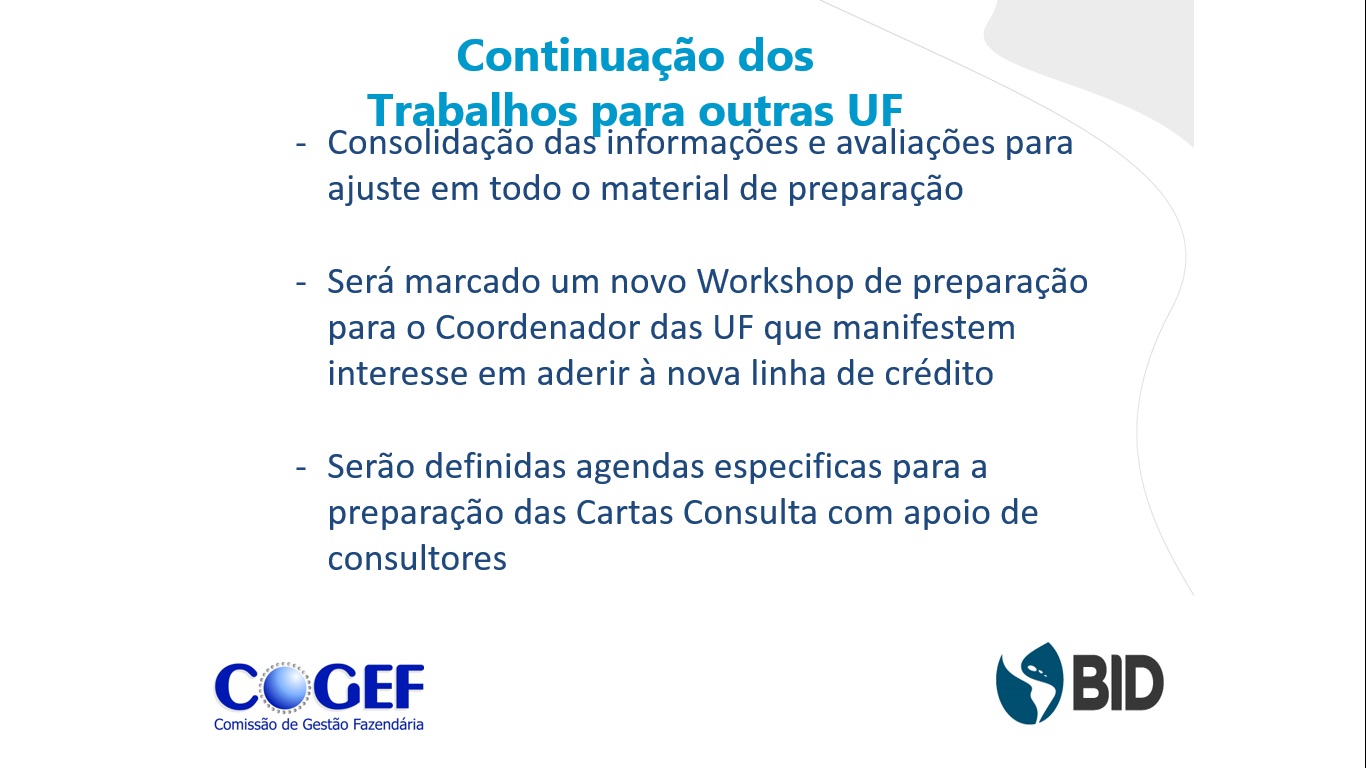 Continuação dos Trabalhos para outras UF

- Consolidação das informações e avaliações para ajuste em todo o material de preparação

- Será marcado um novo Workshop de preparação para o Coordenador das UF que manifestem interesse em aderir à nova linha de crédito

- Serão definidas agendas especificas para a preparação das Cartas Consulta com apoio de consultores

COGEF
Comissão de Gestão Fazendária

BID